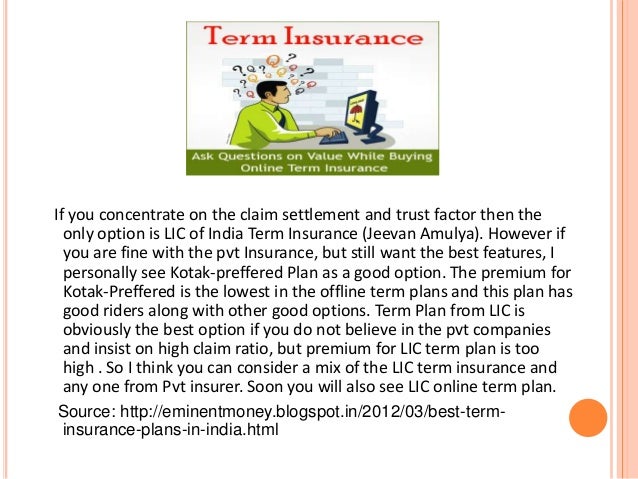 Term Insurance

Ask Questions on Value While Buying Online Term Insurance

If you concentrate on the claim settlement and trust factor then the only option is LIC of India Term Insurance (Jeevan Amulya). However if you are fine with the pvt Insurance, but still want the best features, I personally see Kotak-preffered Plan as a good option. The premium for Kotak-Preffered is the lowest in the offline term plans and this plan has good riders along with other good options. Term Plan from LIC is obviously the best option if you do not believe in the pvt companies and insist on high claim ratio, but premium for LIC term plan is too high . So I think you can consider a mix of the LIC term insurance and any one from Pvt insurer. Soon you will also see LIC online term plan.

Source: http://eminentmoney.blogspot.in/2012/03/best-term-insurance-plans-in-india.html